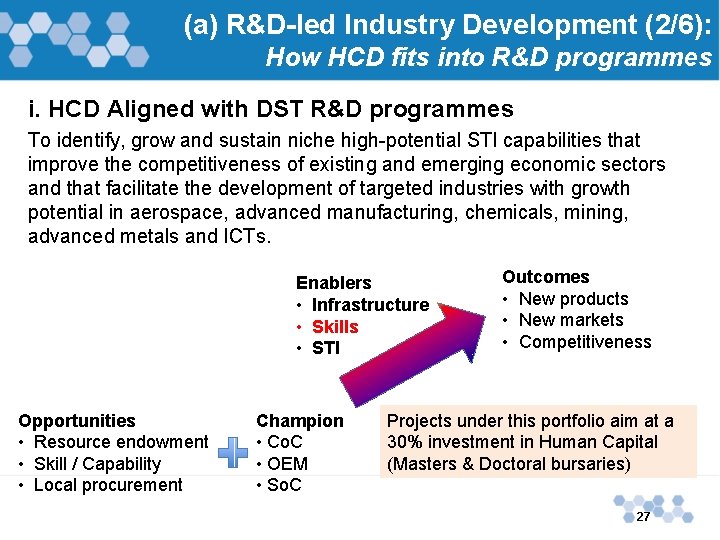 (a) R&D-led Industry Development (2/6):
How HCD fits into R&D programmes

i. HCD Aligned with DST R&D programmes

To identify, grow and sustain niche high-potential STI capabilities that improve the competitiveness of existing and emerging economic sectors and that facilitate the development of targeted industries with growth potential in aerospace, advanced manufacturing, chemicals, mining, advanced metals and ICTs.

Enablers
• Infrastructure
• Skills
• STI

Outcomes
• New products
• New markets
• Competitiveness

Opportunities
• Resource endowment
• Skill / Capability
• Local procurement

Champion
• CoC
• OEM
• SoC

Projects under this portfolio aim at a 30% investment in Human Capital (Masters & Doctoral bursaries)

27